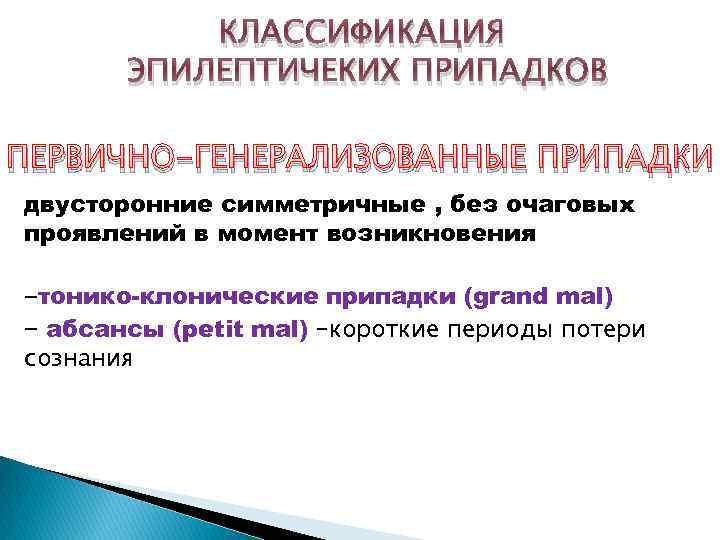 КЛАССИФИКАЦИЯ ЭПИЛЕПТИЧЕКИХ ПРИПАДКОВ

ПЕРВИЧНО-ГЕНЕРАЛИЗОВАННЫЕ ПРИПАДКИ

двусторонние симметричные , без очаговых проявлений в момент возникновения

–тонико-клонические припадки (grand mal)
– абсансы (petit mal) –короткие периоды потери сознания